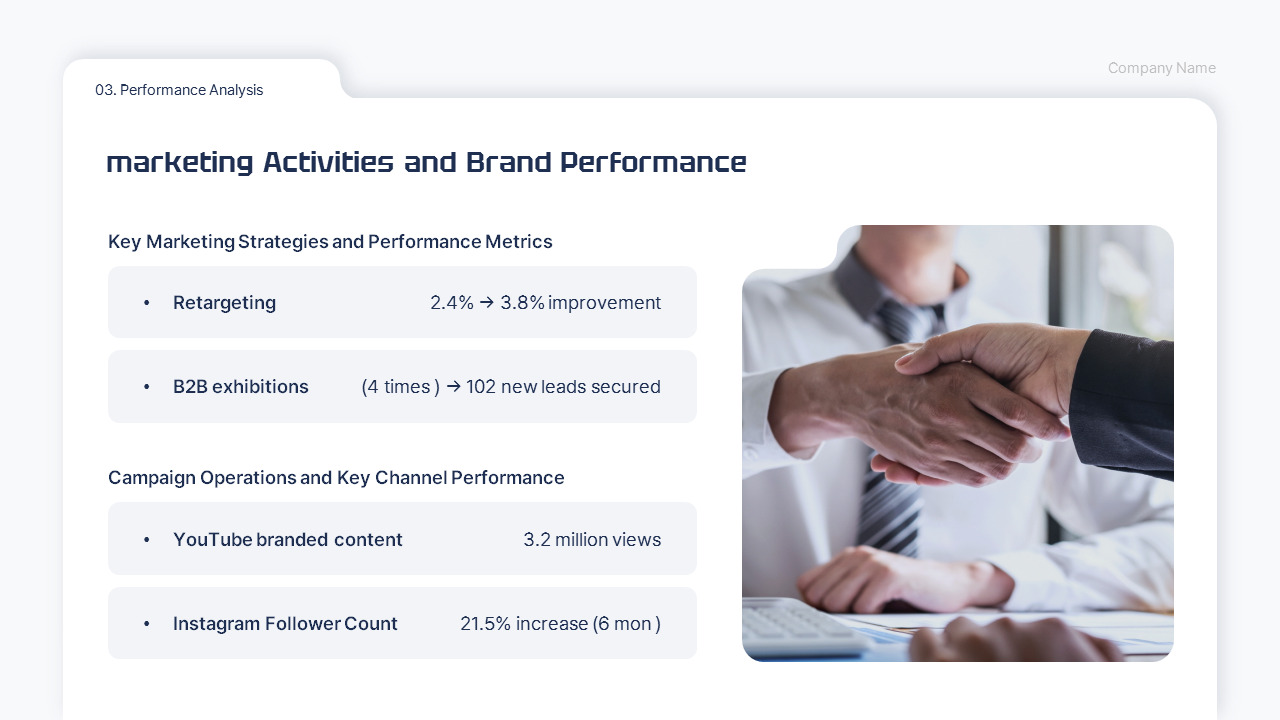 03. Performance Analysis

Company Name

marketing Activities and Brand Performance

Key Marketing Strategies and Performance Metrics

• Retargeting 2.4% → 3.8% improvement

• B2B exhibitions (4 times ) → 102 new leads secured

Campaign Operations and Key Channel Performance

• YouTube branded content 3.2 million views

• Instagram Follower Count 21.5% increase (6 mon )